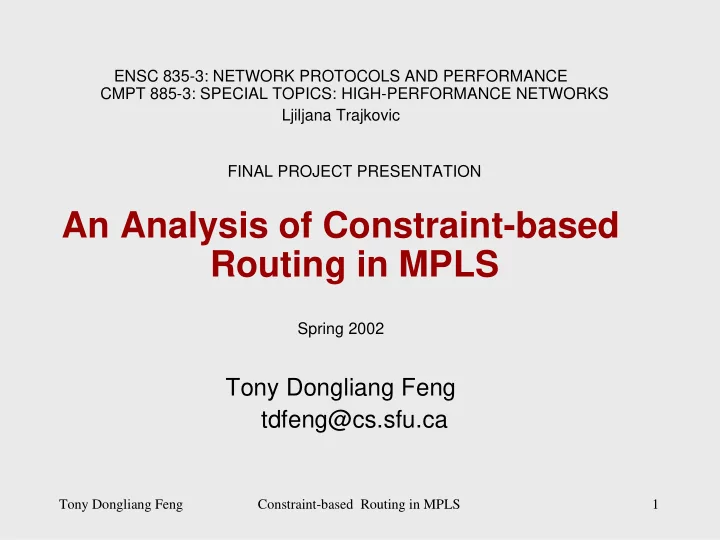 ENSC 835-3: NETWORK PROTOCOLS AND PERFORMANCE
CMPT 885-3: SPECIAL TOPICS: HIGH-PERFORMANCE NETWORKS
Ljiljana Trajkovic

FINAL PROJECT PRESENTATION

An Analysis of Constraint-based Routing in MPLS

Spring 2002

Tony Dongliang Feng
tdfeng@cs.sfu.ca

Tony Dongliang Feng Constraint-based Routing in MPLS 1